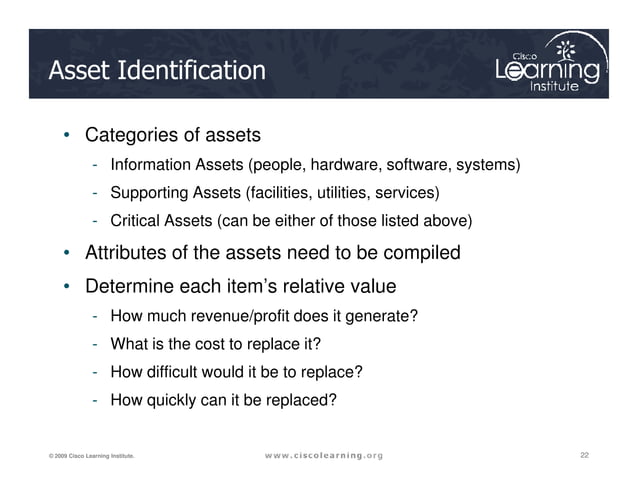 Asset Identification

Cisco Learning Institute

• Categories of assets
- Information Assets (people, hardware, software, systems)
- Supporting Assets (facilities, utilities, services)
- Critical Assets (can be either of those listed above)
• Attributes of the assets need to be compiled
• Determine each item's relative value
- How much revenue/profit does it generate?
- What is the cost to replace it?
- How difficult would it be to replace?
- How quickly can it be replaced?

© 2009 Cisco Learning Institute.

www.ciscolearning.org

22